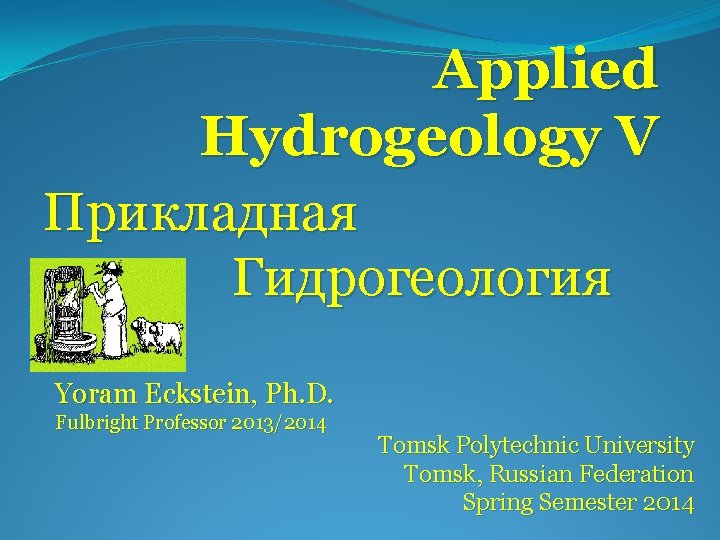 Applied Hydrogeology V

Прикладная Гидрогеология

Yoram Eckstein, Ph.D.
Fulbright Professor 2013/2014

Tomsk Polytechnic University
Tomsk, Russian Federation
Spring Semester 2014